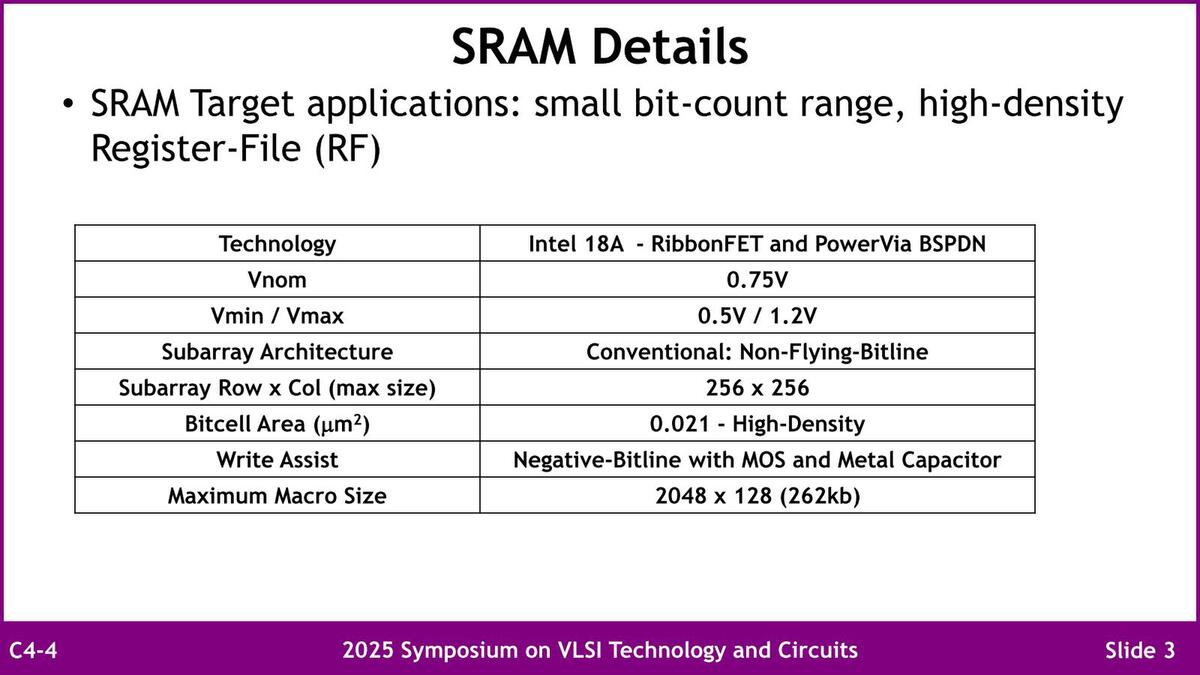 SRAM Details

• SRAM Target applications: small bit-count range, high-density Register-File (RF)

| Technology | Intel 18A - RibbonFET and PowerVia BSPDN |
|---|---|
| Vnom | 0.75V |
| Vmin / Vmax | 0.5V / 1.2V |
| Subarray Architecture | Conventional: Non-Flying-Bitline |
| Subarray Row x Col (max size) | 256 x 256 |
| Bitcell Area ($\mu m^2$) | 0.021 - High-Density |
| Write Assist | Negative-Bitline with MOS and Metal Capacitor |
| Maximum Macro Size | 2048 x 128 (262kb) |

C4-4
2025 Symposium on VLSI Technology and Circuits
Slide 3